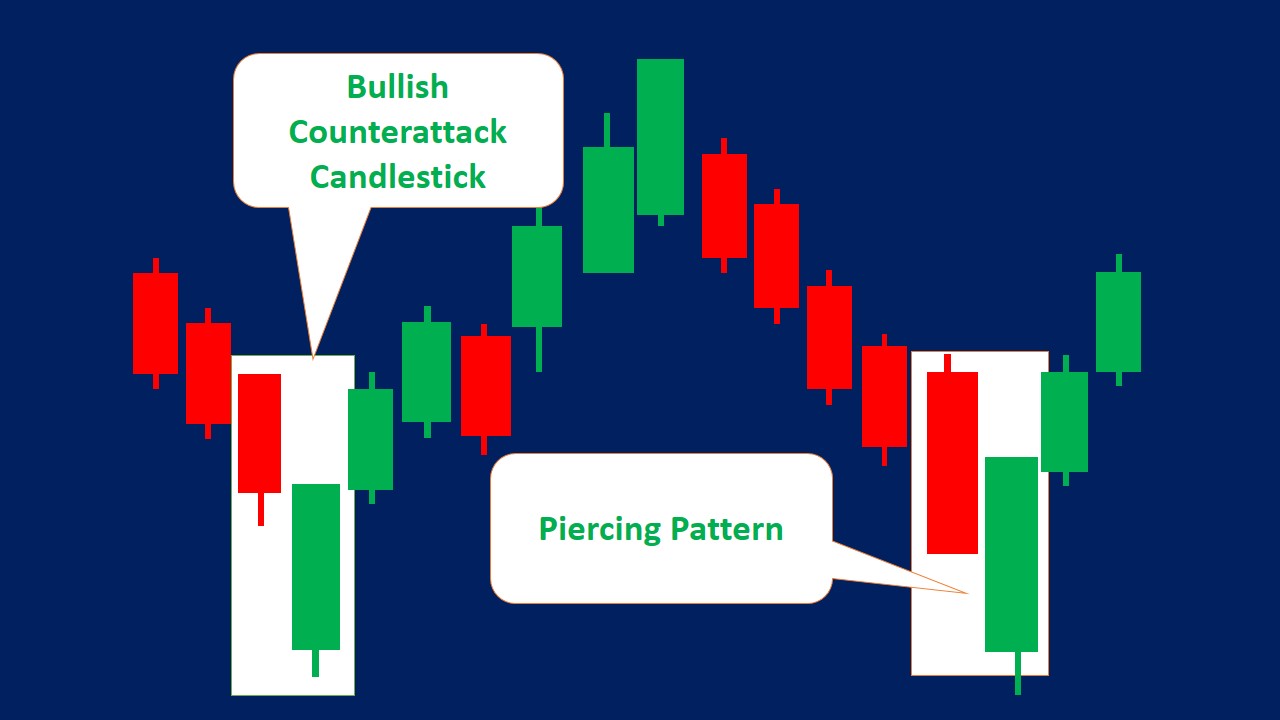 Bullish Counterattack Candlestick

Piercing Pattern